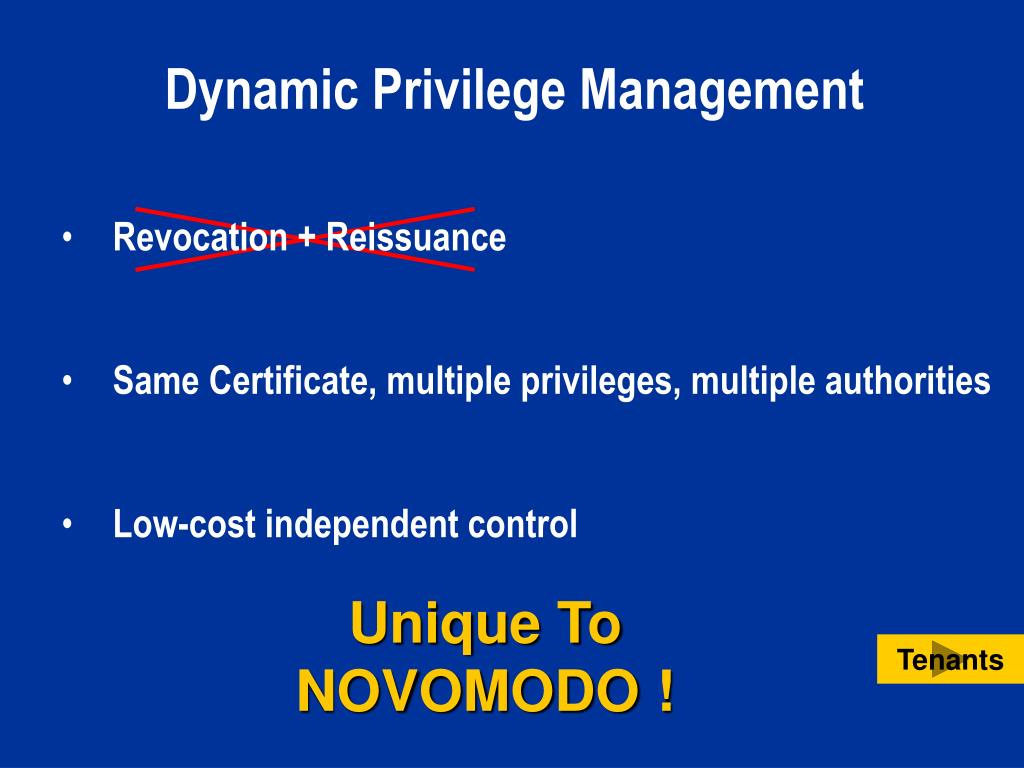 Dynamic Privilege Management

• Revocation + Reissuance

• Same Certificate, multiple privileges, multiple authorities

• Low-cost independent control

Unique To NOVOMODO !

Tenants